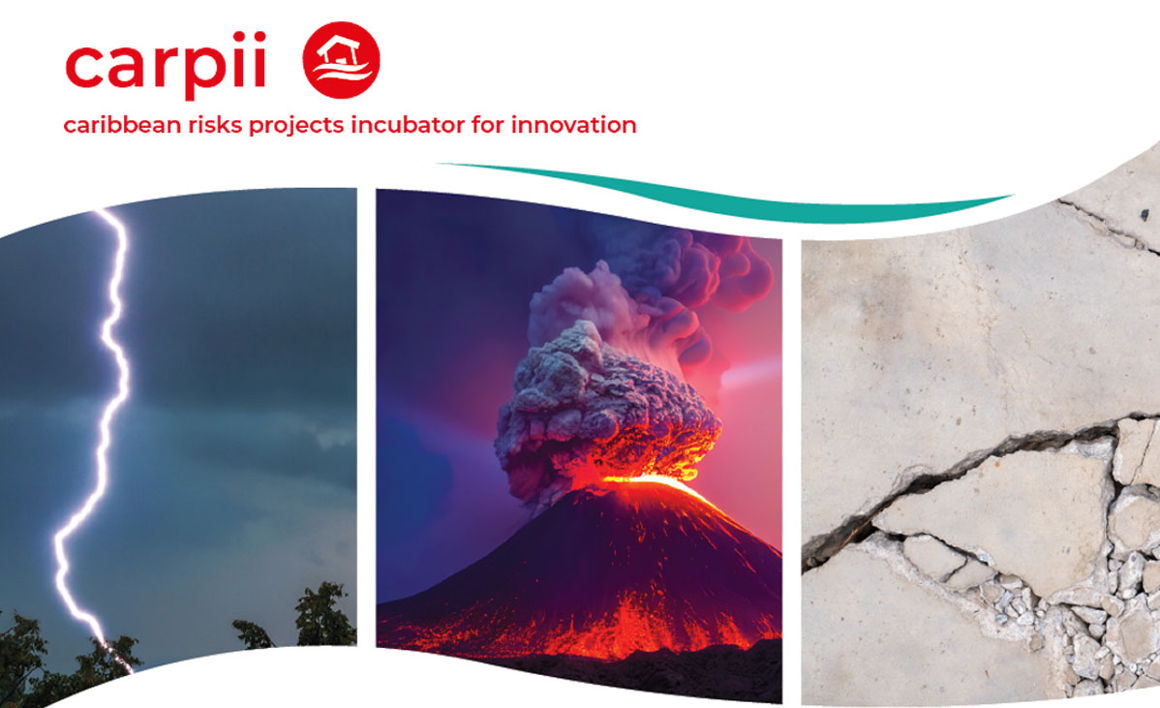 carpii

caribbean risks projects incubator for innovation